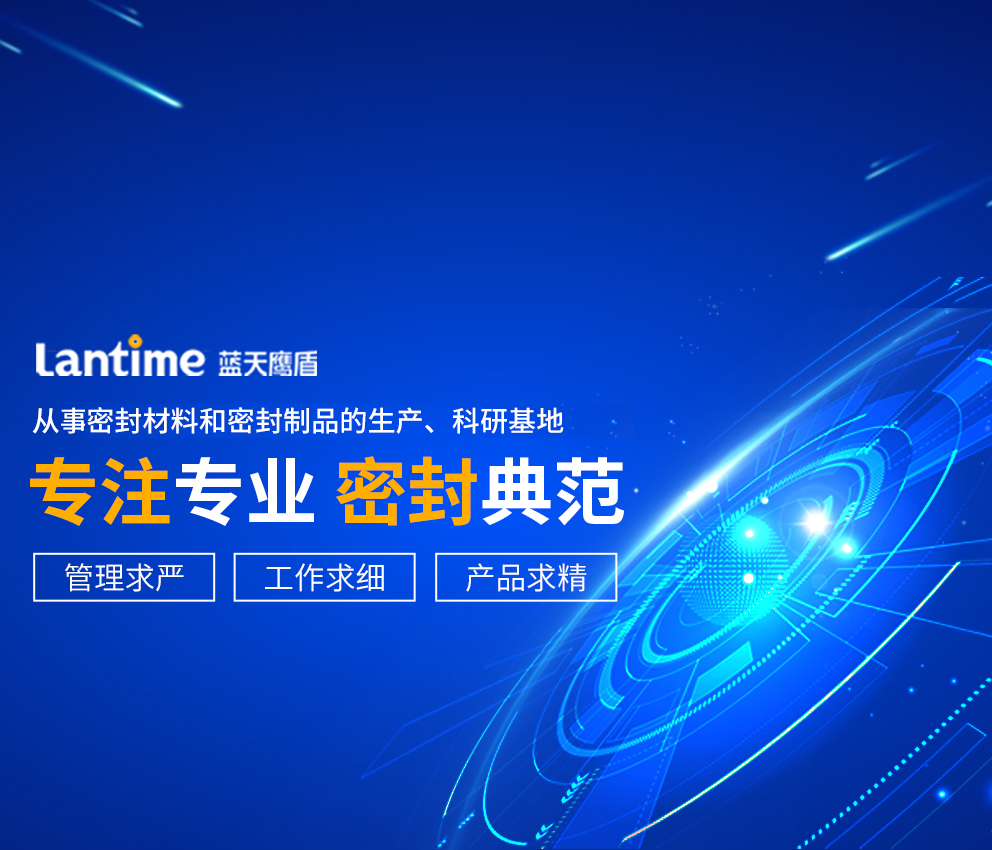 Lantime 蓝天鹰盾

从事密封材料和密封制品的生产、科研基地

专注专业 密封典范

管理求严

工作求细

产品求精